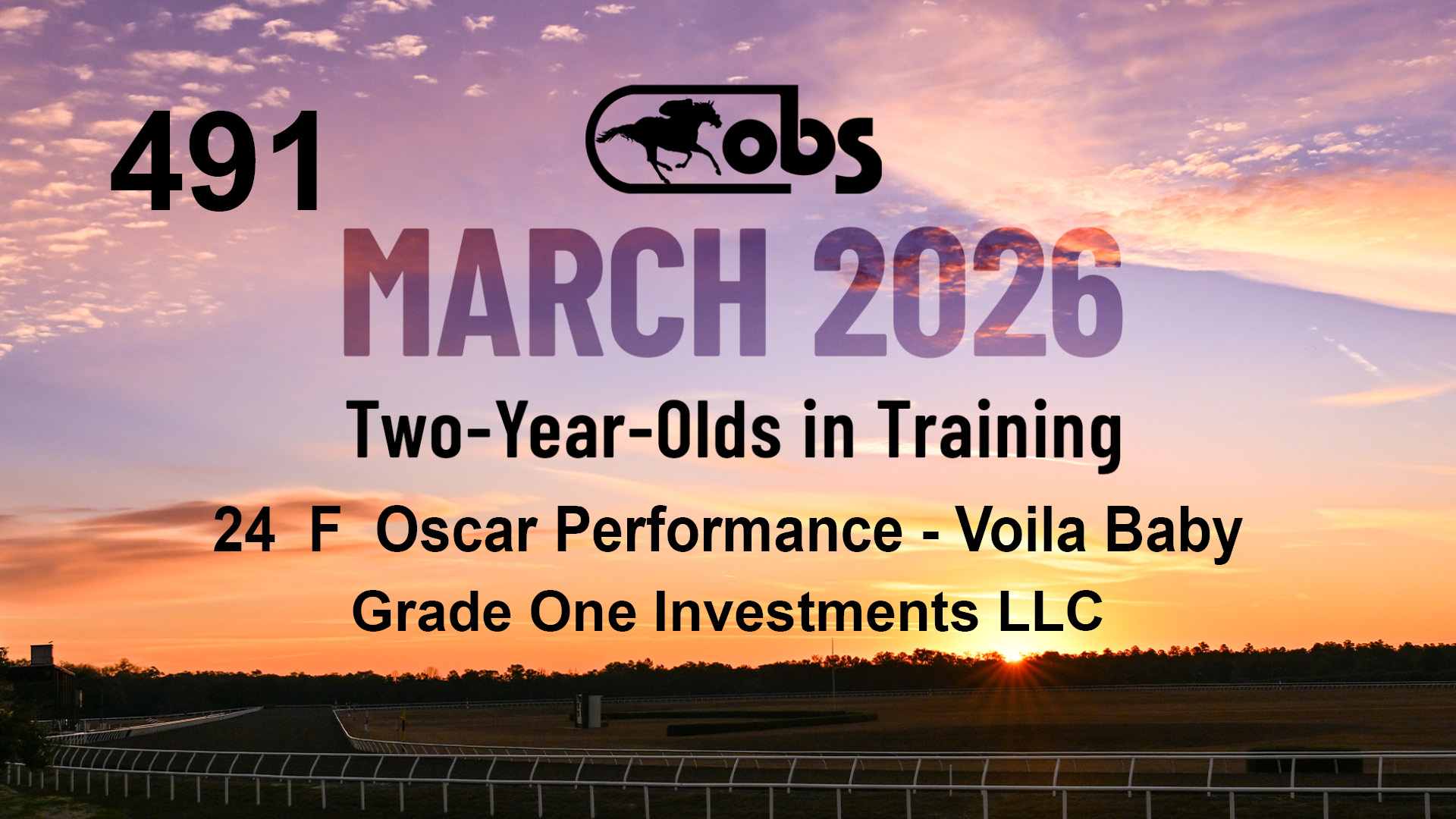 491

obs

MARCH 2026

Two-Year-Olds in Training

24 F Oscar Performance - Voila Baby

Grade One Investments LLC